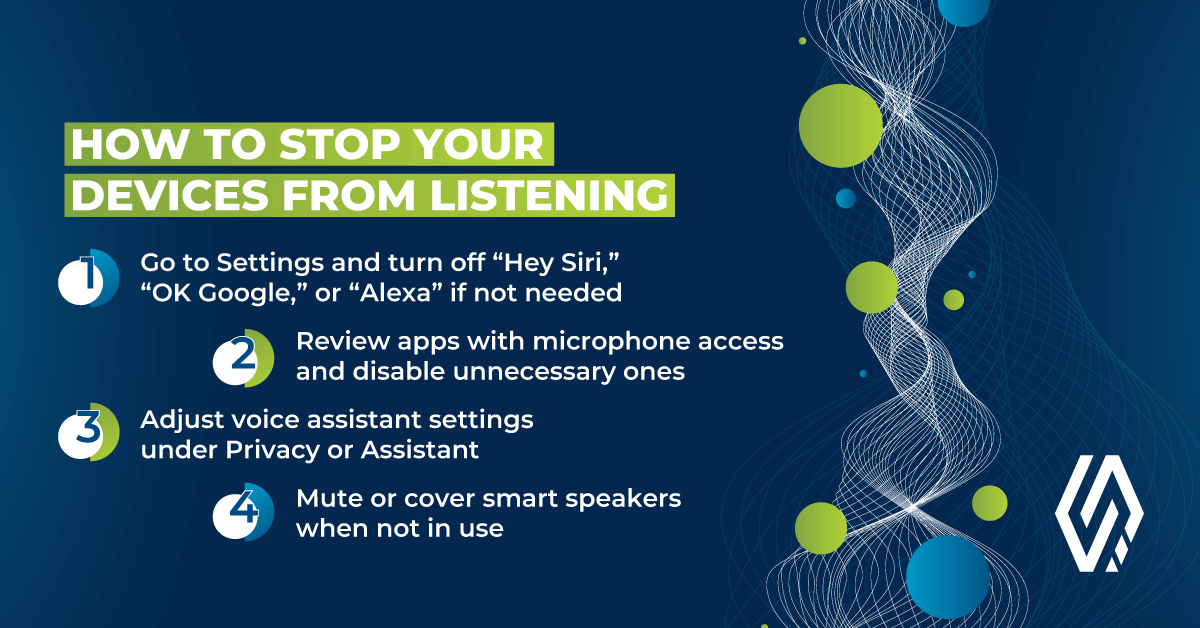 HOW TO STOP YOUR DEVICES FROM LISTENING

1 Go to Settings and turn off “Hey Siri,” “OK Google,” or “Alexa” if not needed

2 Review apps with microphone access and disable unnecessary ones

3 Adjust voice assistant settings under Privacy or Assistant

4 Mute or cover smart speakers when not in use